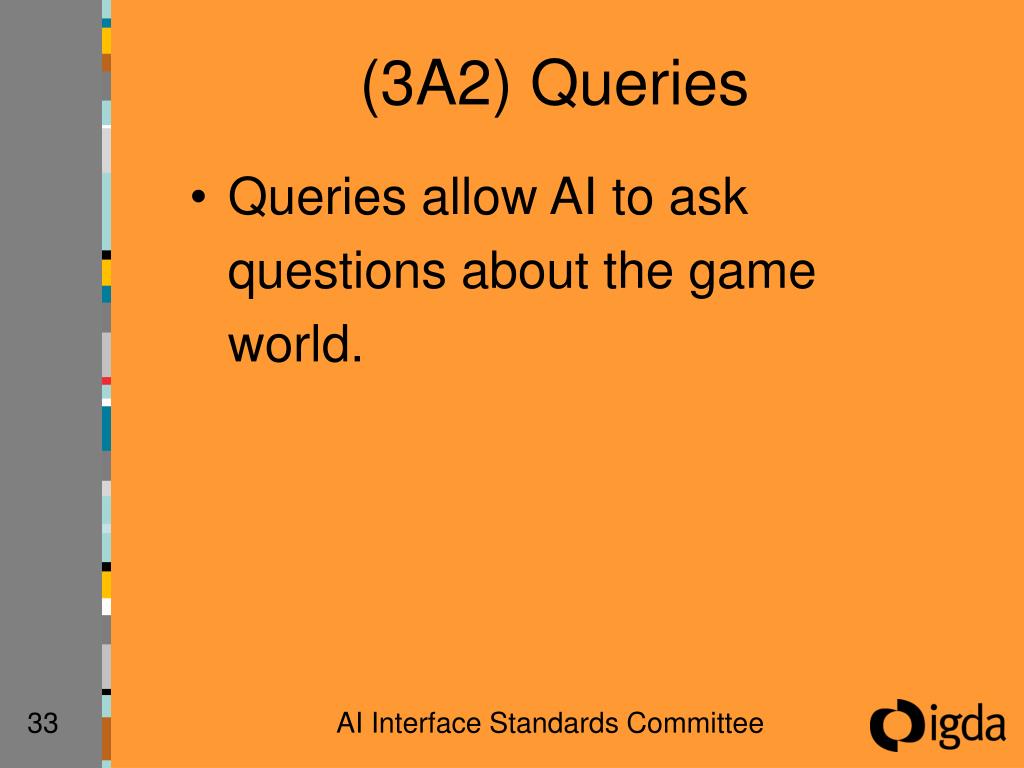 (3A2) Queries

• Queries allow AI to ask questions about the game world.

33

AI Interface Standards Committee

igda